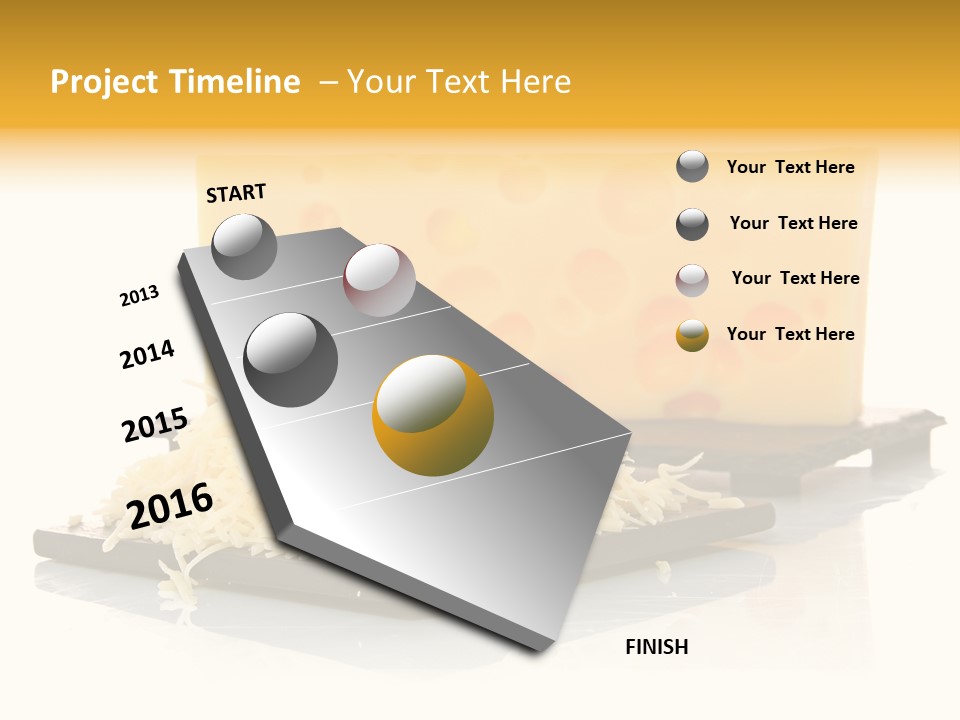 Project Timeline – Your Text Here

START

2013

2014

2015

2016

FINISH

Your Text Here

Your Text Here

Your Text Here

Your Text Here